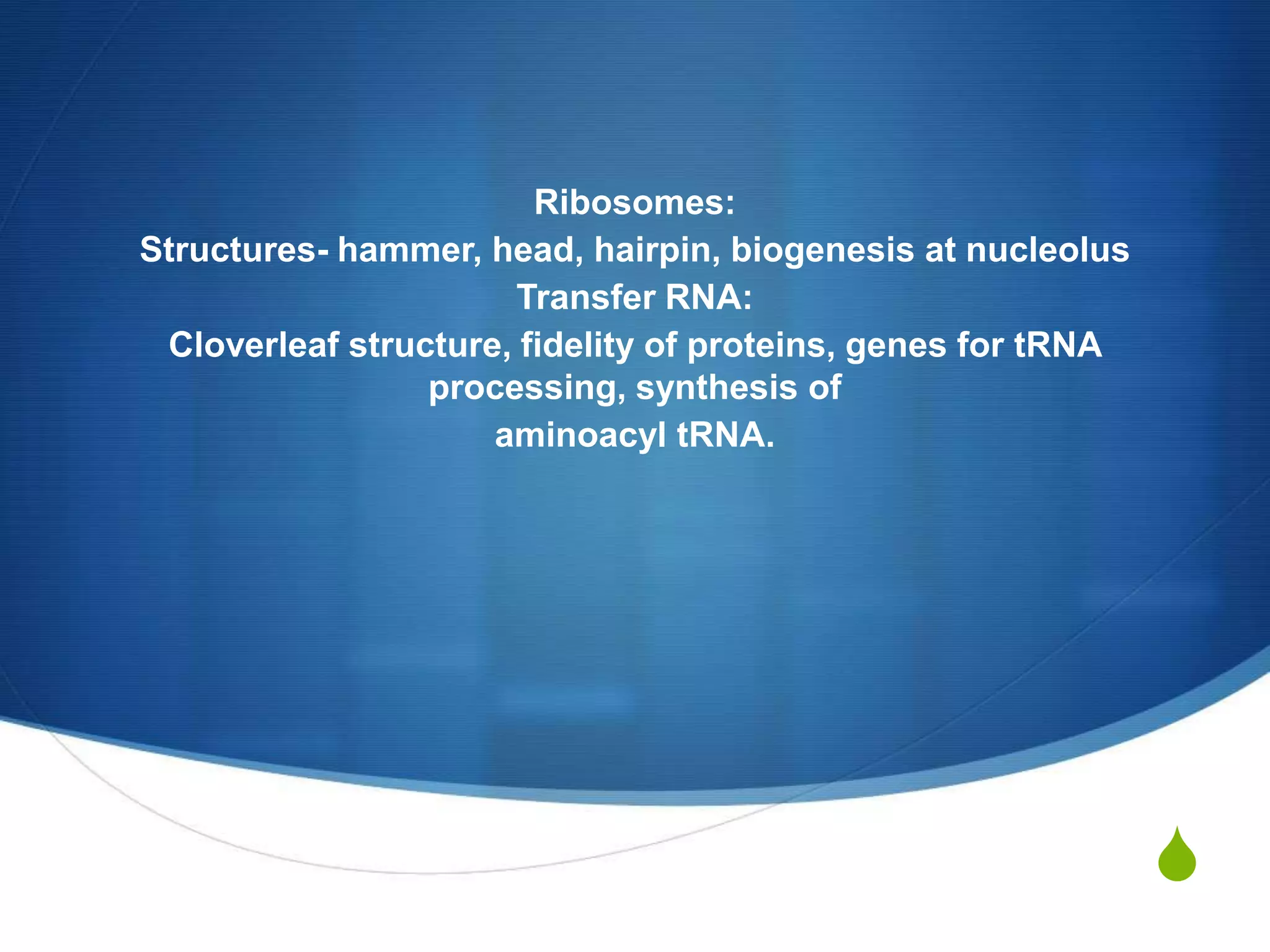 Ribosomes:
Structures- hammer, head, hairpin, biogenesis at nucleolus
Transfer RNA:
Cloverleaf structure, fidelity of proteins, genes for tRNA processing, synthesis of
aminoacyl tRNA.